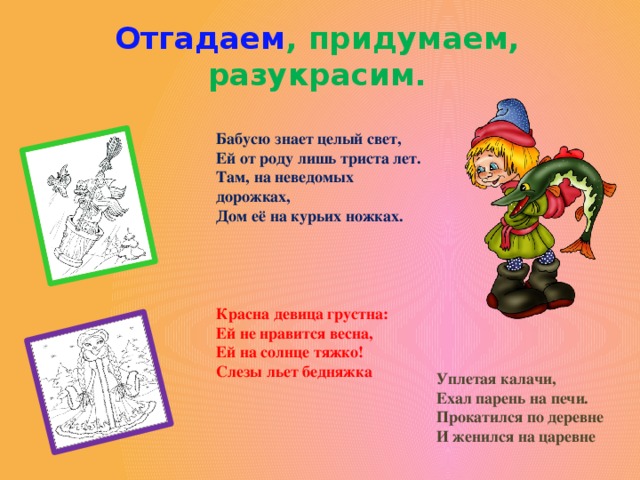 Отгадаем, придумаем, разукрасим.

Бабусю знает целый свет,
Ей от роду лишь триста лет.
Там, на неведомых дорожках,
Дом её на курьих ножках.

Красна девица грустна:
Ей не нравится весна,
Ей на солнце тяжко!
Слезы льет бедняжка

Уплетая калачи,
Ехал парень на печи.
Прокатился по деревне
И женился на царевне